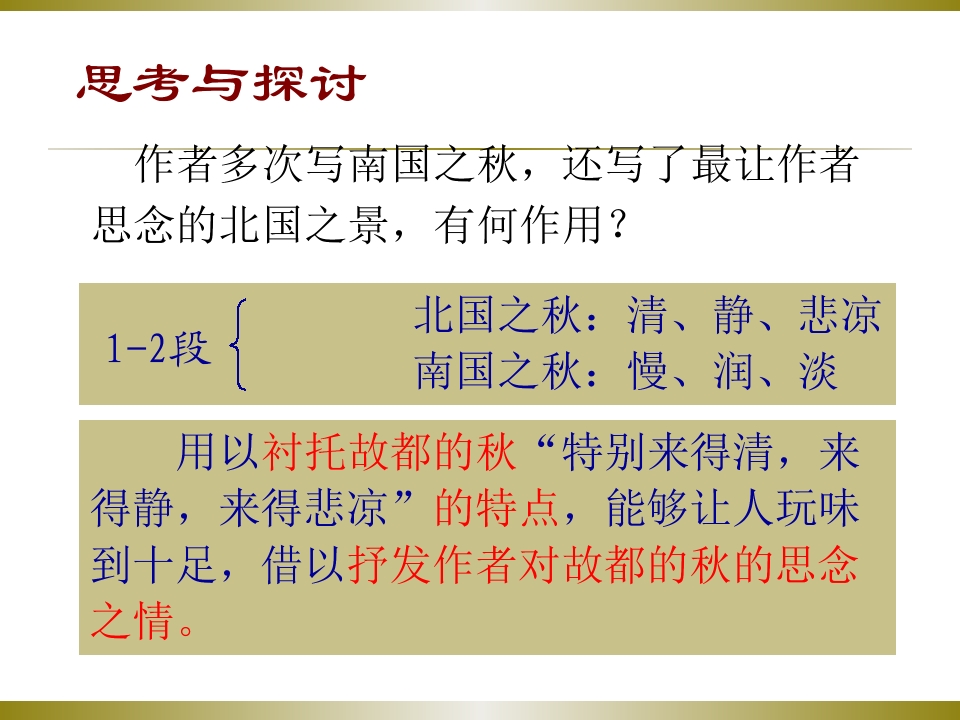 思考与探讨

作者多次写南国之秋，还写了最让作者思念的北国之景，有何作用？

1-2段 北国之秋：清、静、悲凉
南国之秋：慢、润、淡

用以衬托故都的秋“特别来得清，来得静，来得悲凉”的特点，能够让人玩味到十足，借以抒发作者对故都的秋的思念之情。